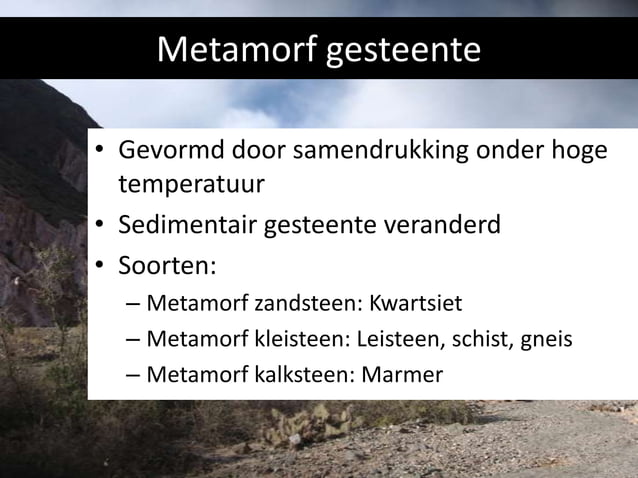 Metamorf gesteente

• Gevormd door samendrukking onder hoge temperatuur
• Sedimentair gesteente veranderd
• Soorten:
– Metamorf zandsteen: Kwartsiet
– Metamorf kleisteen: Leisteen, schist, gneis
– Metamorf kalksteen: Marmer